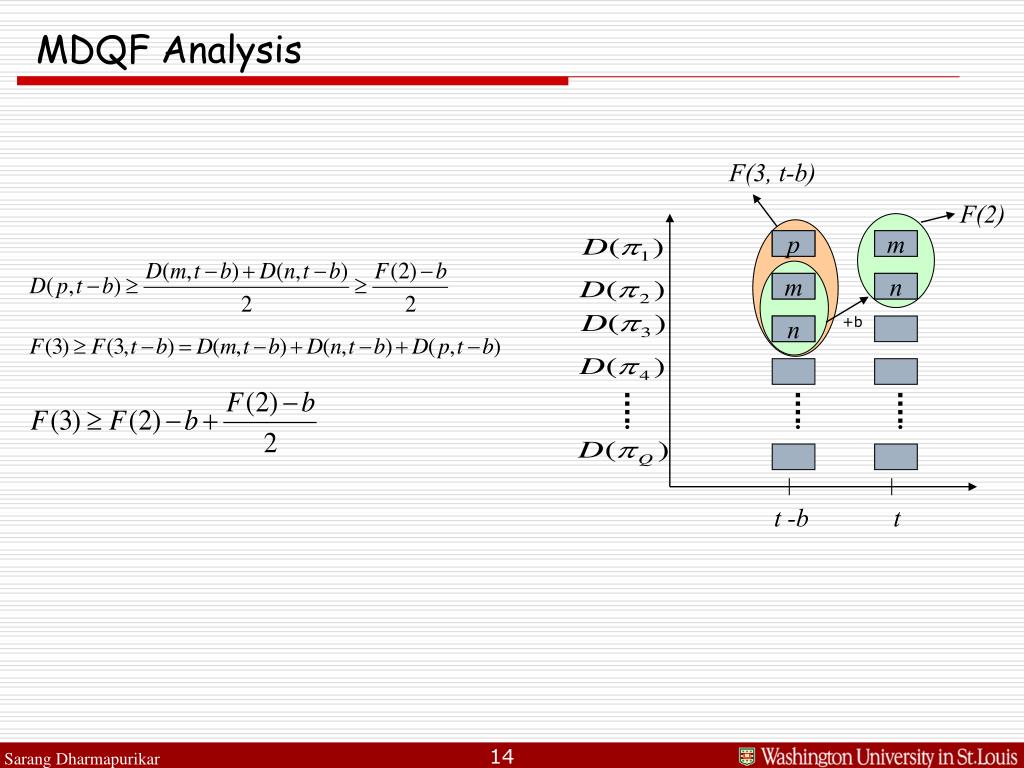 MDQF Analysis

$D(p,t-b) \geq \frac{D(m,t-b)+D(n,t-b)}{2} \geq \frac{F(2)-b}{2}$

$F(3) \geq F(3,t-b) = D(m,t-b)+D(n,t-b)+D(p,t-b)$

$F(3) \geq F(2)-b+\frac{F(2)-b}{2}$

F(3, t-b)

F(2)

$D(\pi_1)$
$D(\pi_2)$
$D(\pi_3)$
$D(\pi_4)$
$D(\pi_Q)$

p
m
n
m
n
+b

t -b
t

Sarang Dharmapurikar
14
Washington University in St.Louis